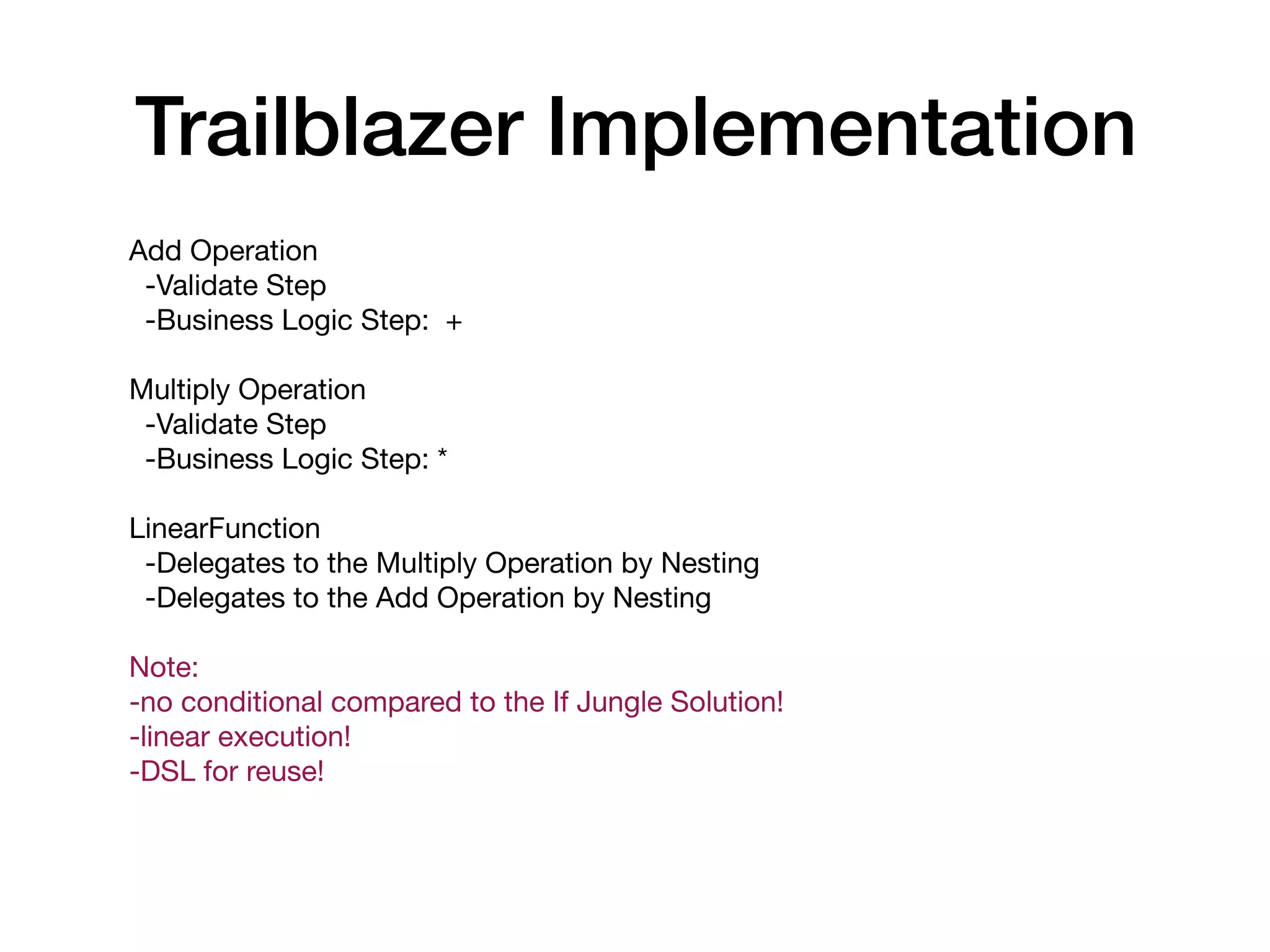 Trailblazer Implementation

Add Operation
-Validate Step
-Business Logic Step: +

Multiply Operation
-Validate Step
-Business Logic Step: *

LinearFunction
-Delegates to the Multiply Operation by Nesting
-Delegates to the Add Operation by Nesting

Note:
-no conditional compared to the If Jungle Solution!
-linear execution!
-DSL for reuse!